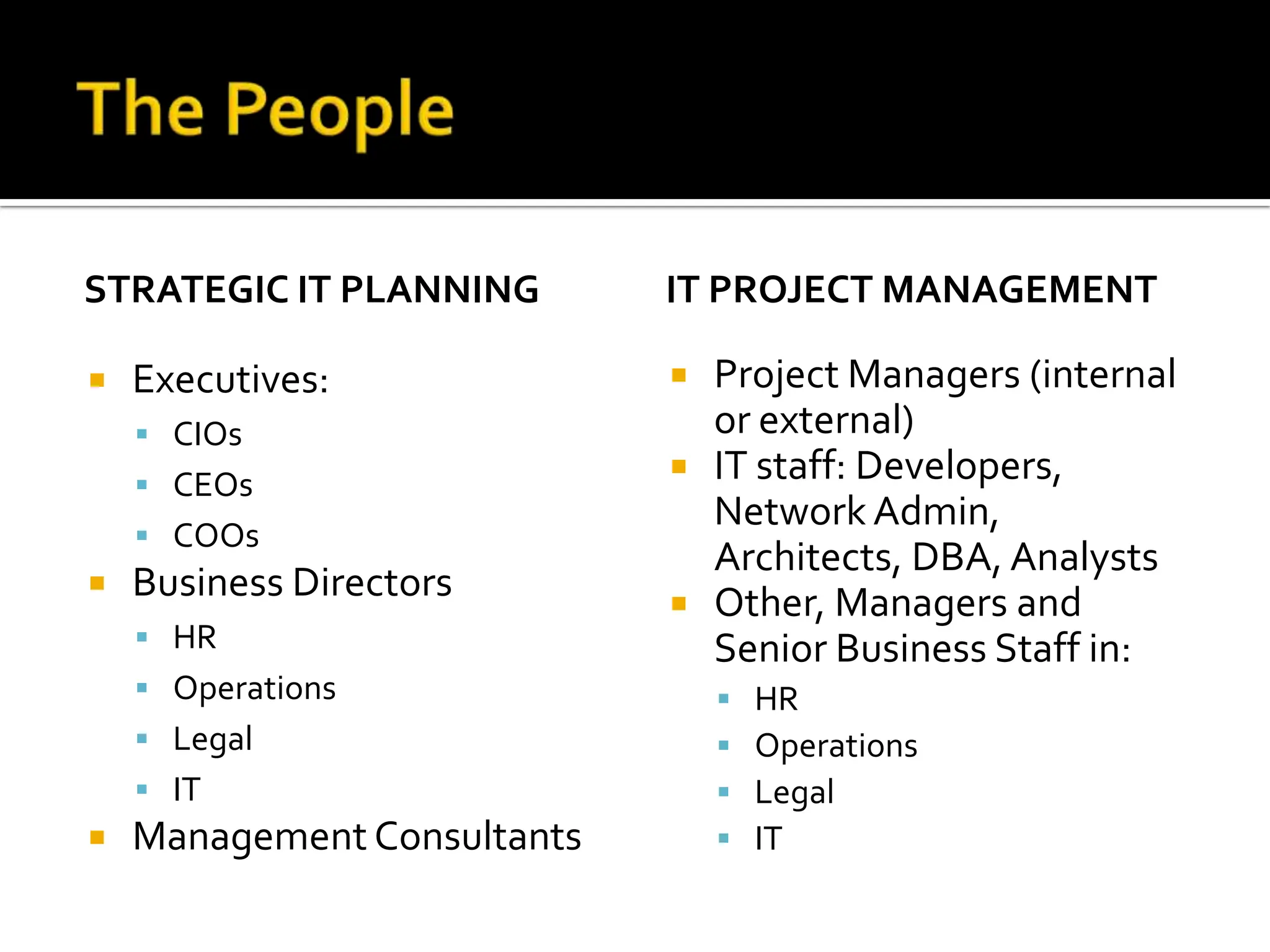 The People

STRATEGIC IT PLANNING

- Executives:
  - CIOs
  - CEOs
  - COOs
- Business Directors
  - HR
  - Operations
  - Legal
  - IT
- Management Consultants

IT PROJECT MANAGEMENT

- Project Managers (internal or external)
- IT staff: Developers, Network Admin, Architects, DBA, Analysts
- Other, Managers and Senior Business Staff in:
  - HR
  - Operations
  - Legal
  - IT